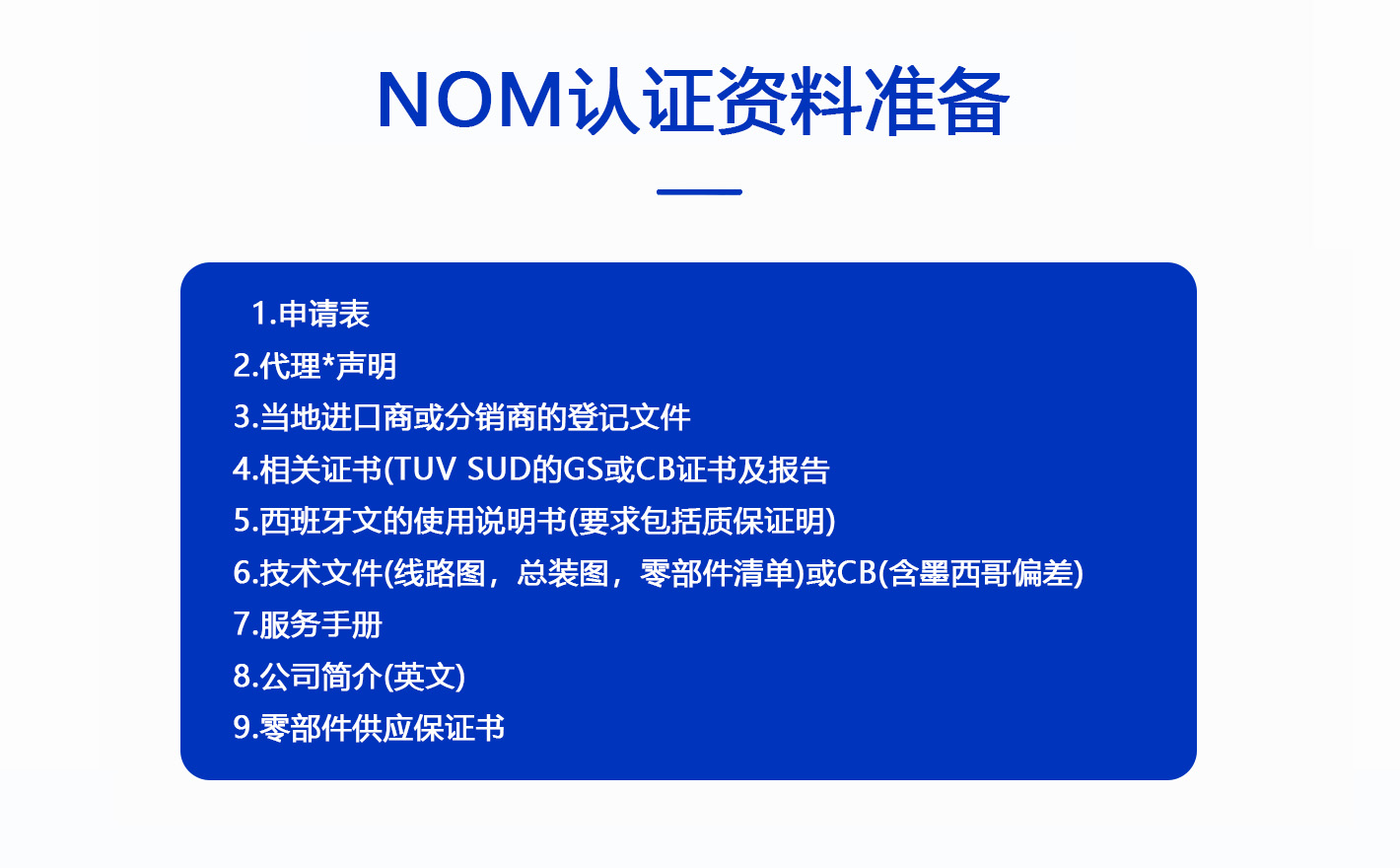 NOM认证资料准备

1.申请表
2.代理*声明
3.当地进口商或分销商的登记文件
4.相关证书(TUV SUD的GS或CB证书及报告
5.西班牙文的使用说明书(要求包括质保证明)
6.技术文件(线路图，总装图，零部件清单)或CB(含墨西哥偏差)
7.服务手册
8.公司简介(英文)
9.零部件供应保证书